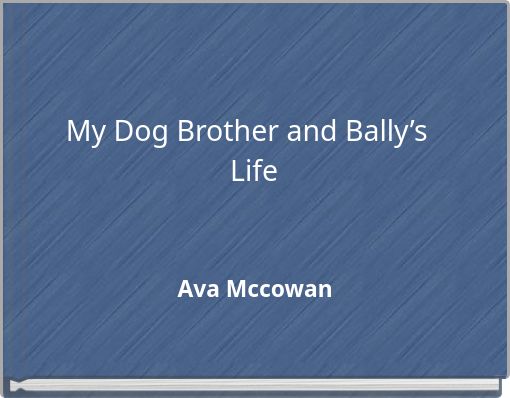 My Dog Brother and Bally’s Life

Ava Mccowan